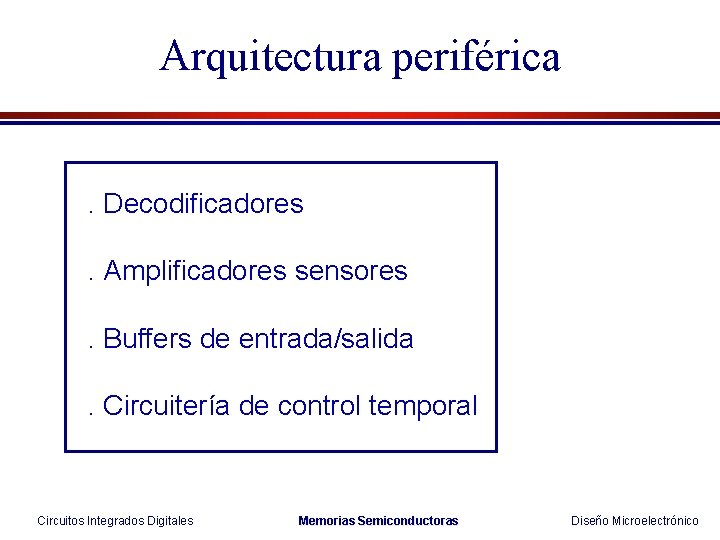 Arquitectura periférica

. Decodificadores

. Amplificadores sensores

. Buffers de entrada/salida

. Circuitería de control temporal

Circuitos Integrados Digitales

Memorias Semiconductoras

Diseño Microelectrónico